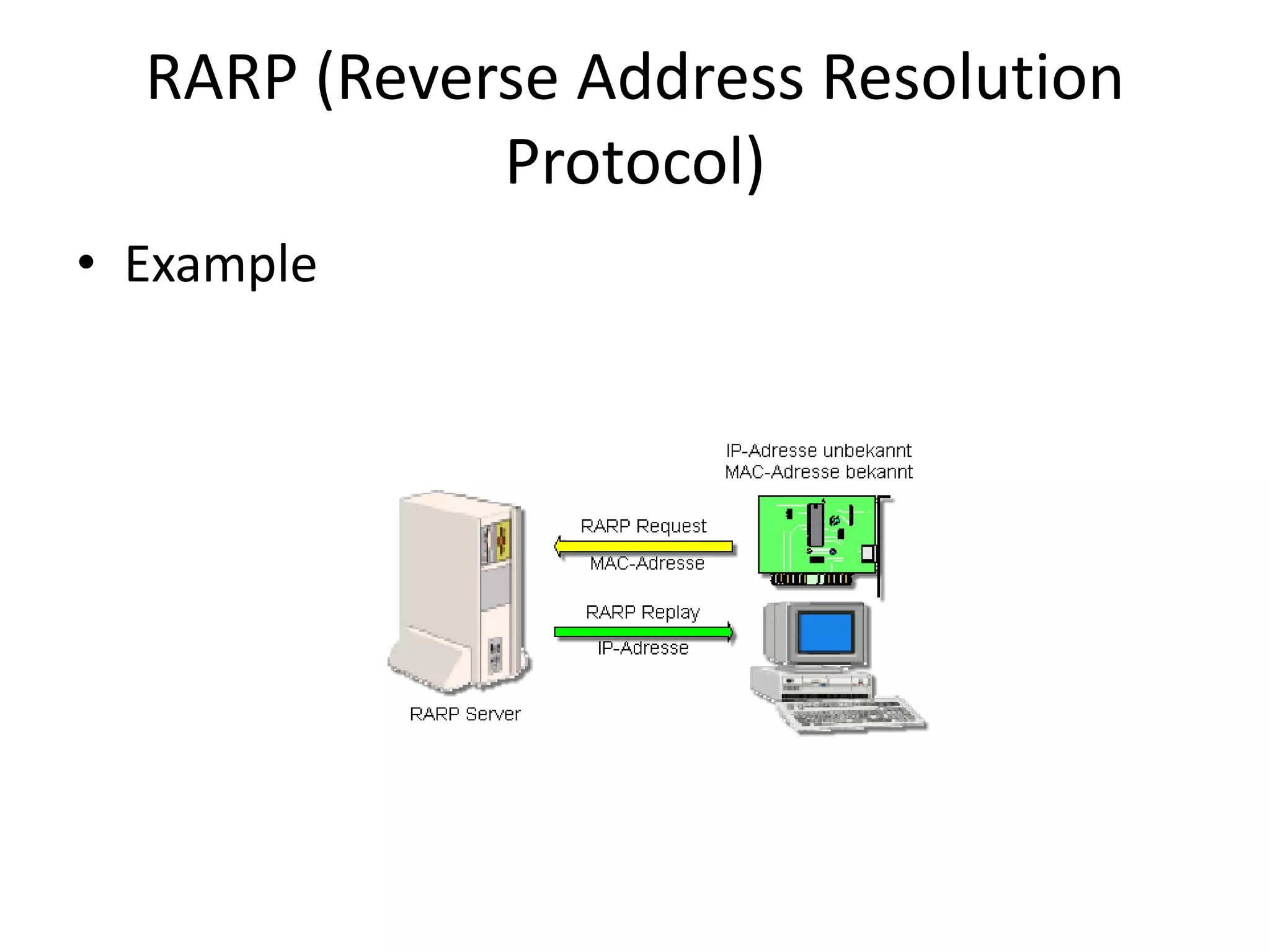 RARP (Reverse Address Resolution Protocol)

• Example

IP-Adresse unbekannt
MAC-Adresse bekannt

RARP Request

MAC-Adresse

RARP Replay

IP-Adresse

RARP Server